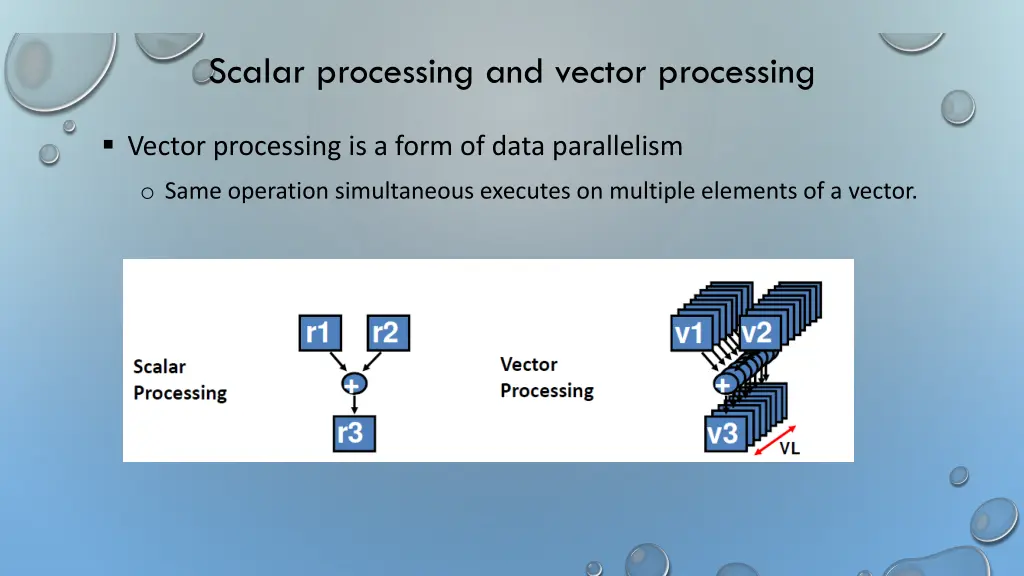 Scalar processing and vector processing

▪ Vector processing is a form of data parallelism

o Same operation simultaneous executes on multiple elements of a vector.

Scalar Processing

r1

r2

+

r3

Vector Processing

v1

v2

+

v3

VL